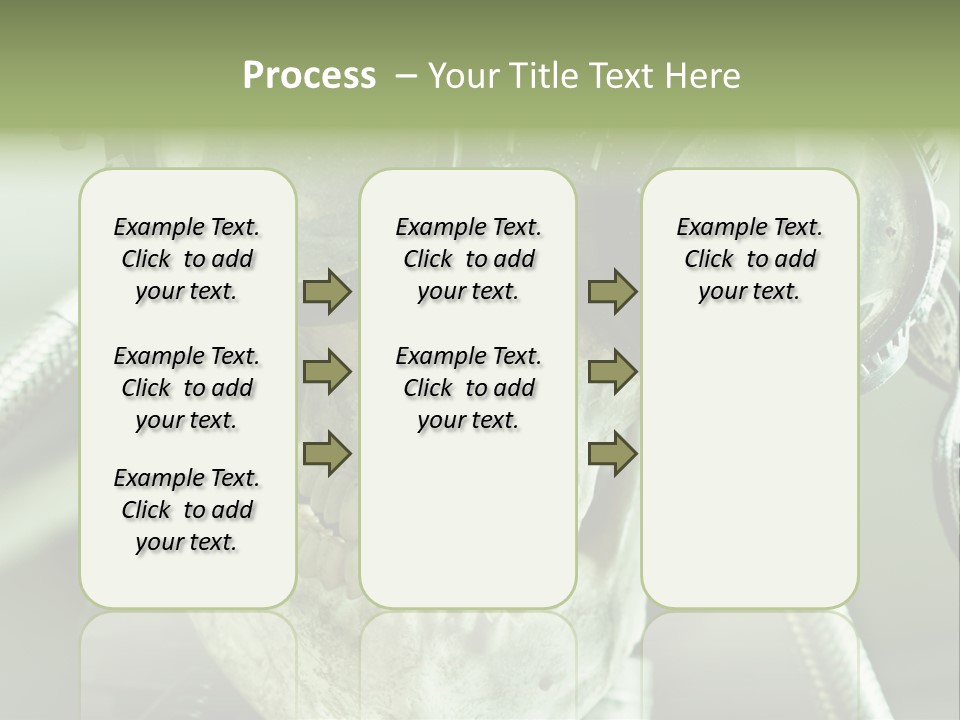 Process – Your Title Text Here

Example Text. Click to add your text.

Example Text. Click to add your text.

Example Text. Click to add your text.

Example Text. Click to add your text.

Example Text. Click to add your text.

Example Text. Click to add your text.